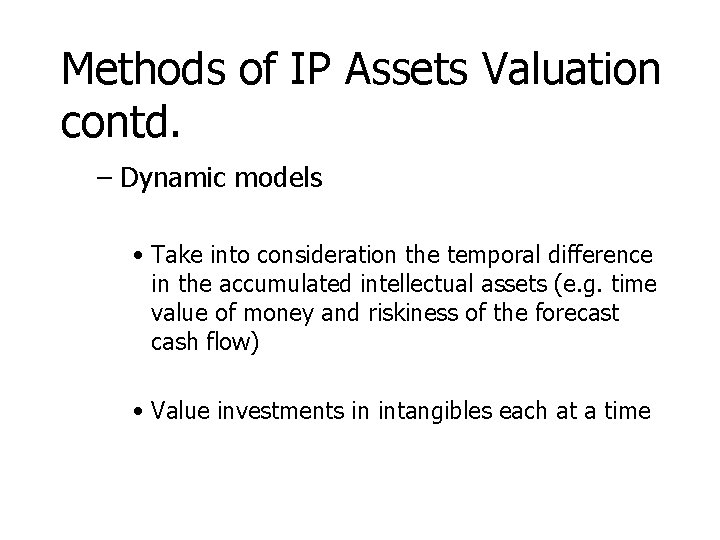 Methods of IP Assets Valuation contd.

– Dynamic models

• Take into consideration the temporal difference in the accumulated intellectual assets (e.g. time value of money and riskiness of the forecast cash flow)

• Value investments in intangibles each at a time